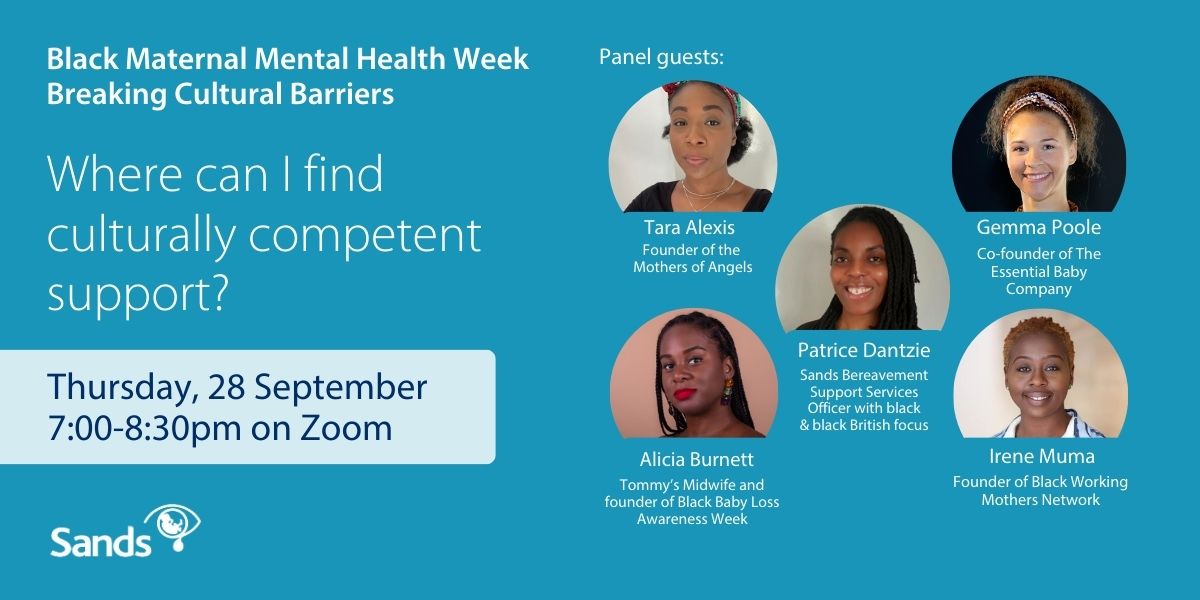 Black Maternal Mental Health Week
Breaking Cultural Barriers

Where can I find culturally competent support?

Thursday, 28 September
7:00-8:30pm on Zoom

Sands

Panel guests:

Tara Alexis
Founder of the Mothers of Angels

Gemma Poole
Co-founder of The Essential Baby Company

Patrice Dantzie
Sands Bereavement Support Services Officer with black & black British focus

Alicia Burnett
Tommy's Midwife and founder of Black Baby Loss Awareness Week

Irene Muma
Founder of Black Working Mothers Network